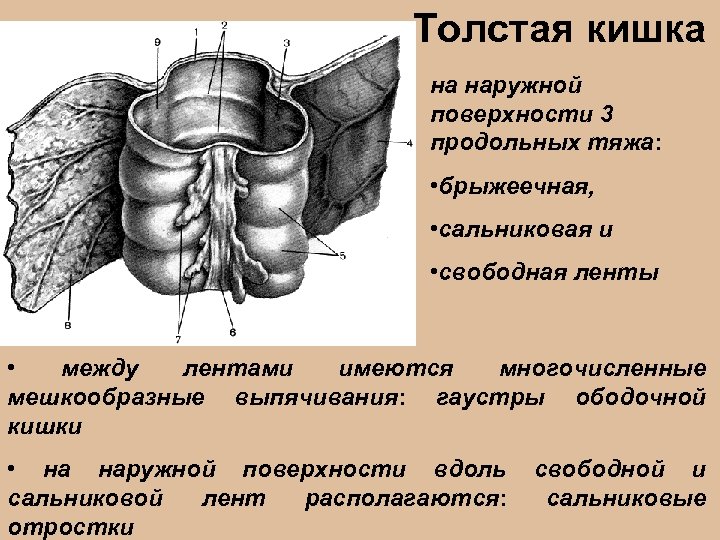 Толстая кишка

9 1 2 3 4 5 6 7 8

на наружной поверхности 3 продольных тяжа:

•брыжеечная,

•сальниковая и

•свободная ленты

• между лентами имеются многочисленные мешкообразные выпячивания: гаустры ободочной кишки

• на наружной поверхности вдоль свободной и сальниковой лент располагаются: сальниковые отростки